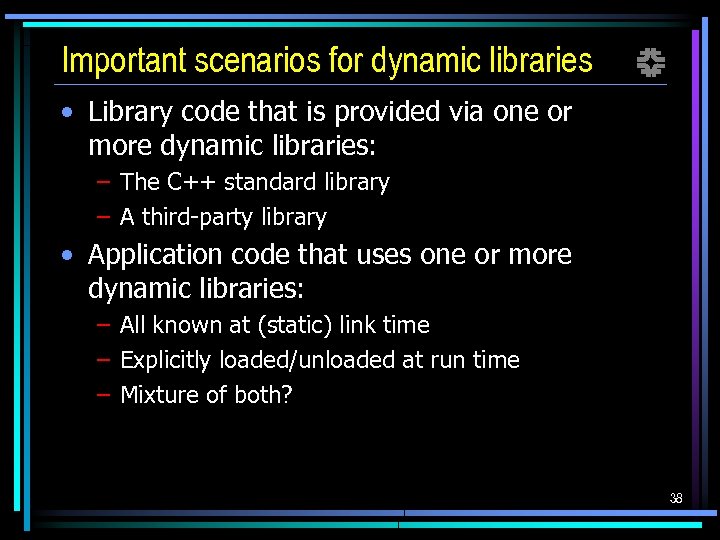 Important scenarios for dynamic libraries

• Library code that is provided via one or more dynamic libraries:
  – The C++ standard library
  – A third-party library
• Application code that uses one or more dynamic libraries:
  – All known at (static) link time
  – Explicitly loaded/unloaded at run time
  – Mixture of both?

38